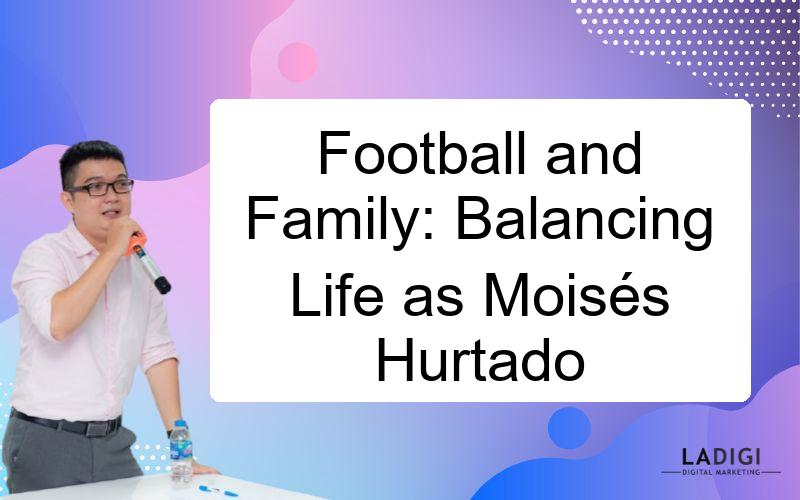 Football and Family: Balancing Life as Moisés Hurtado

LADIGI
DIGITAL MARKETING